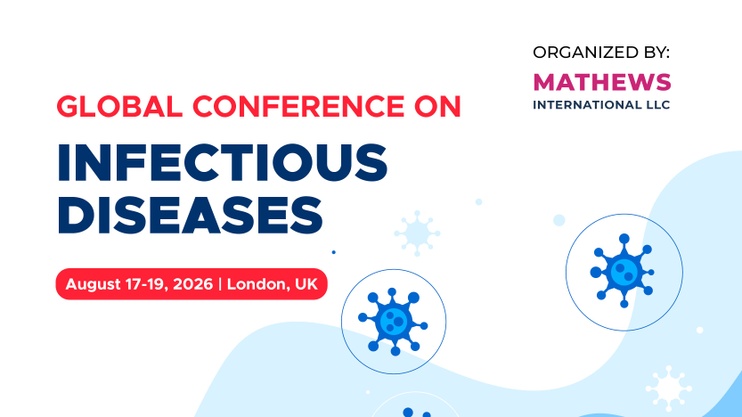 ORGANIZED BY:
MATHEWS
INTERNATIONAL LLC

GLOBAL CONFERENCE ON
INFECTIOUS DISEASES

August 17-19, 2026 | London, UK